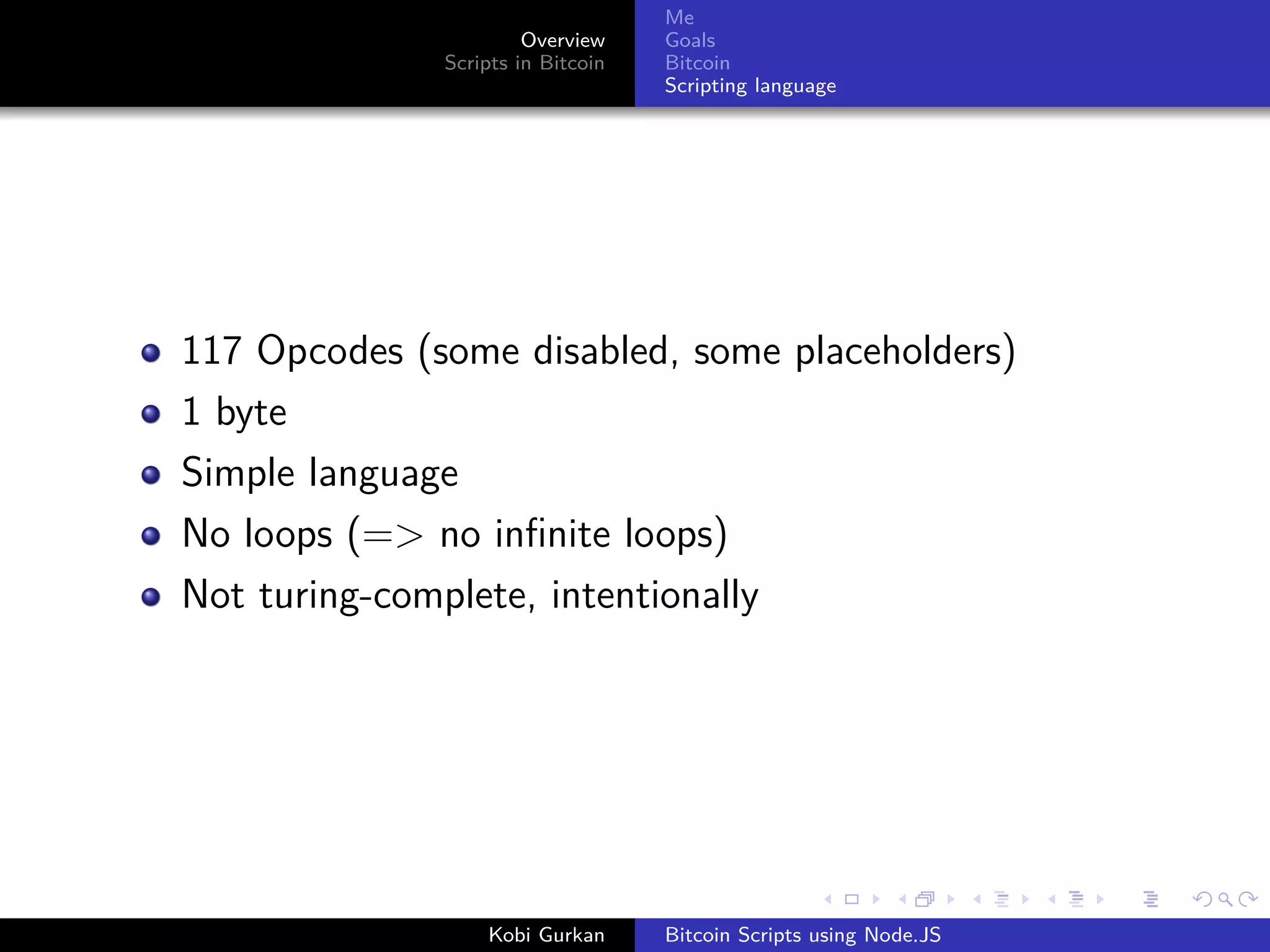 Overview
Scripts in Bitcoin

Me
Goals
Bitcoin
Scripting language

- 117 Opcodes (some disabled, some placeholders)
- 1 byte
- Simple language
- No loops (=> no infinite loops)
- Not turing-complete, intentionally

Kobi Gurkan

Bitcoin Scripts using Node.JS